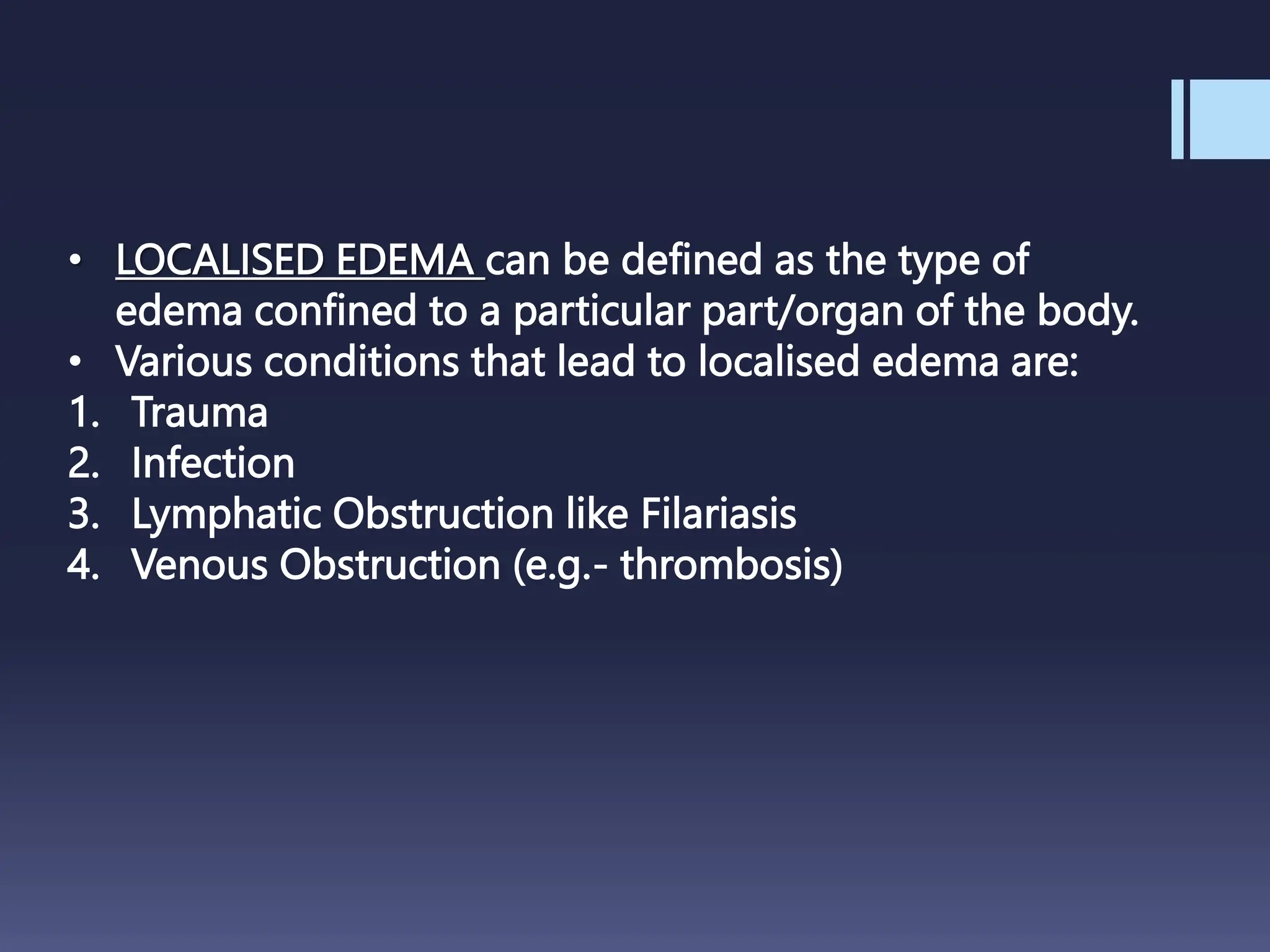 • LOCALISED EDEMA can be defined as the type of edema confined to a particular part/organ of the body.
• Various conditions that lead to localised edema are:
1. Trauma
2. Infection
3. Lymphatic Obstruction like Filariasis
4. Venous Obstruction (e.g.- thrombosis)